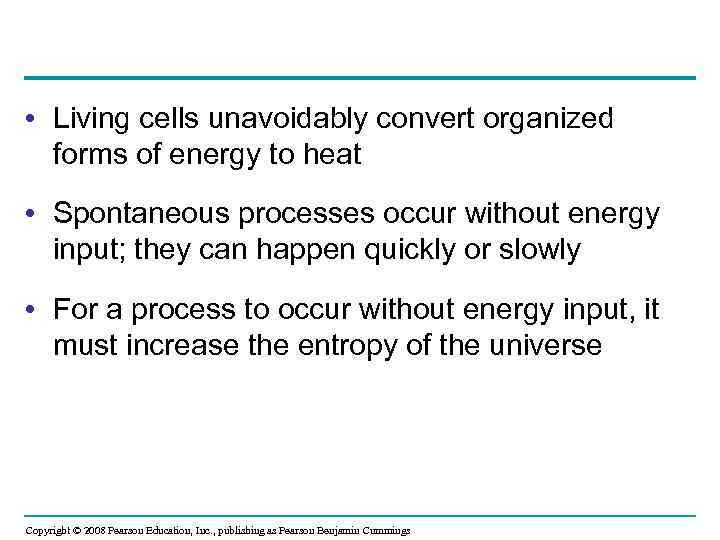 • Living cells unavoidably convert organized forms of energy to heat

• Spontaneous processes occur without energy input; they can happen quickly or slowly

• For a process to occur without energy input, it must increase the entropy of the universe

Copyright © 2008 Pearson Education, Inc., publishing as Pearson Benjamin Cummings